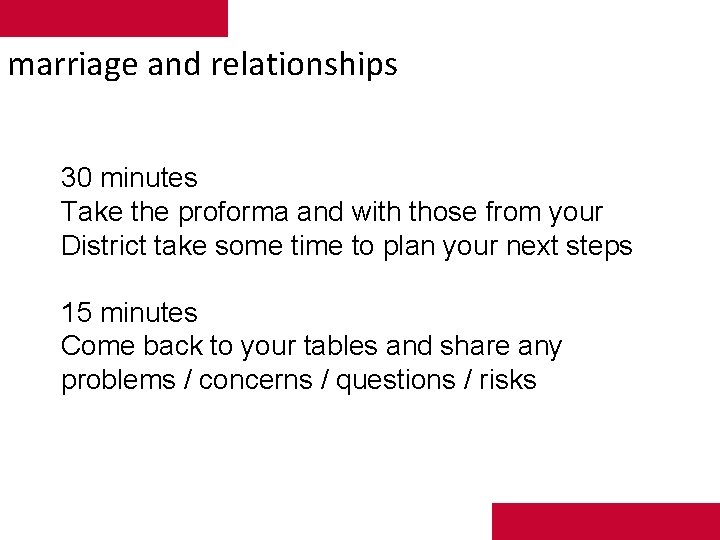 marriage and relationships

30 minutes
Take the proforma and with those from your District take some time to plan your next steps

15 minutes
Come back to your tables and share any problems / concerns / questions / risks